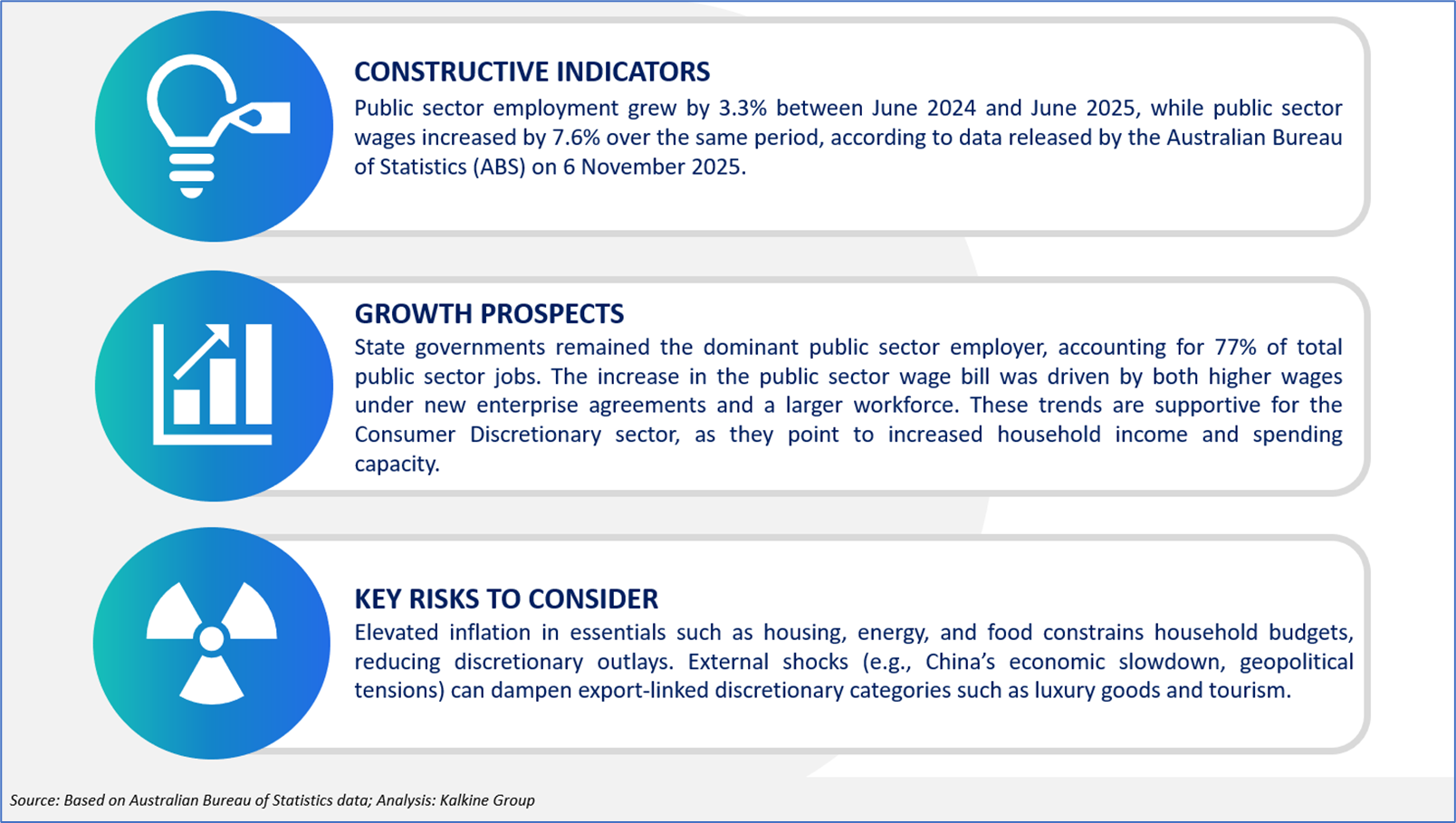 CONSTRUCTIVE INDICATORS
Public sector employment grew by 3.3% between June 2024 and June 2025, while public sector wages increased by 7.6% over the same period, according to data released by the Australian Bureau of Statistics (ABS) on 6 November 2025.

GROWTH PROSPECTS
State governments remained the dominant public sector employer, accounting for 77% of total public sector jobs. The increase in the public sector wage bill was driven by both higher wages under new enterprise agreements and a larger workforce. These trends are supportive for the Consumer Discretionary sector, as they point to increased household income and spending capacity.

KEY RISKS TO CONSIDER
Elevated inflation in essentials such as housing, energy, and food constrains household budgets, reducing discretionary outlays. External shocks (e.g., China's economic slowdown, geopolitical tensions) can dampen export-linked discretionary categories such as luxury goods and tourism.

Source: Based on Australian Bureau of Statistics data; Analysis: Kalkine Group